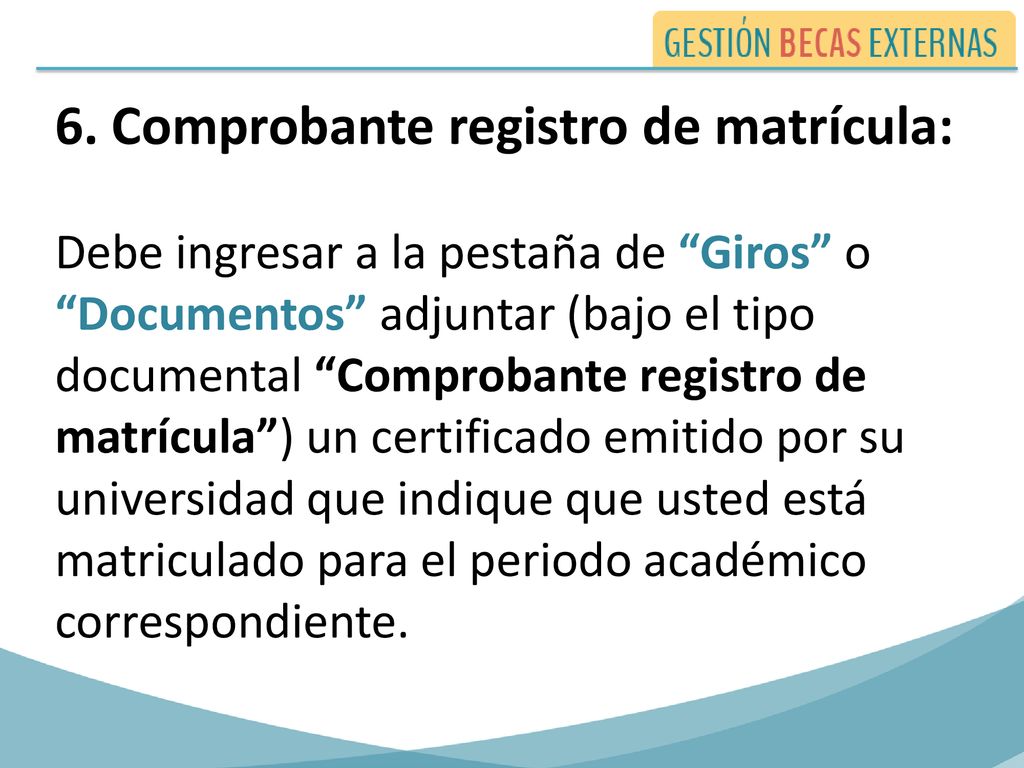 GESTIÓN BECAS EXTERNAS

6. Comprobante registro de matrícula:

Debe ingresar a la pestaña de “Giros” o “Documentos” adjuntar (bajo el tipo documental “Comprobante registro de matrícula”) un certificado emitido por su universidad que indique que usted está matriculado para el periodo académico correspondiente.